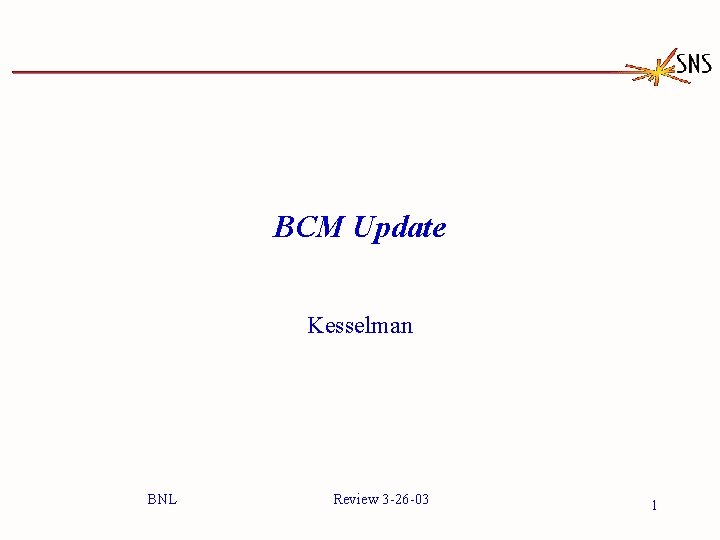 SNS

BCM Update

Kesselman

BNL

Review 3-26-03

1